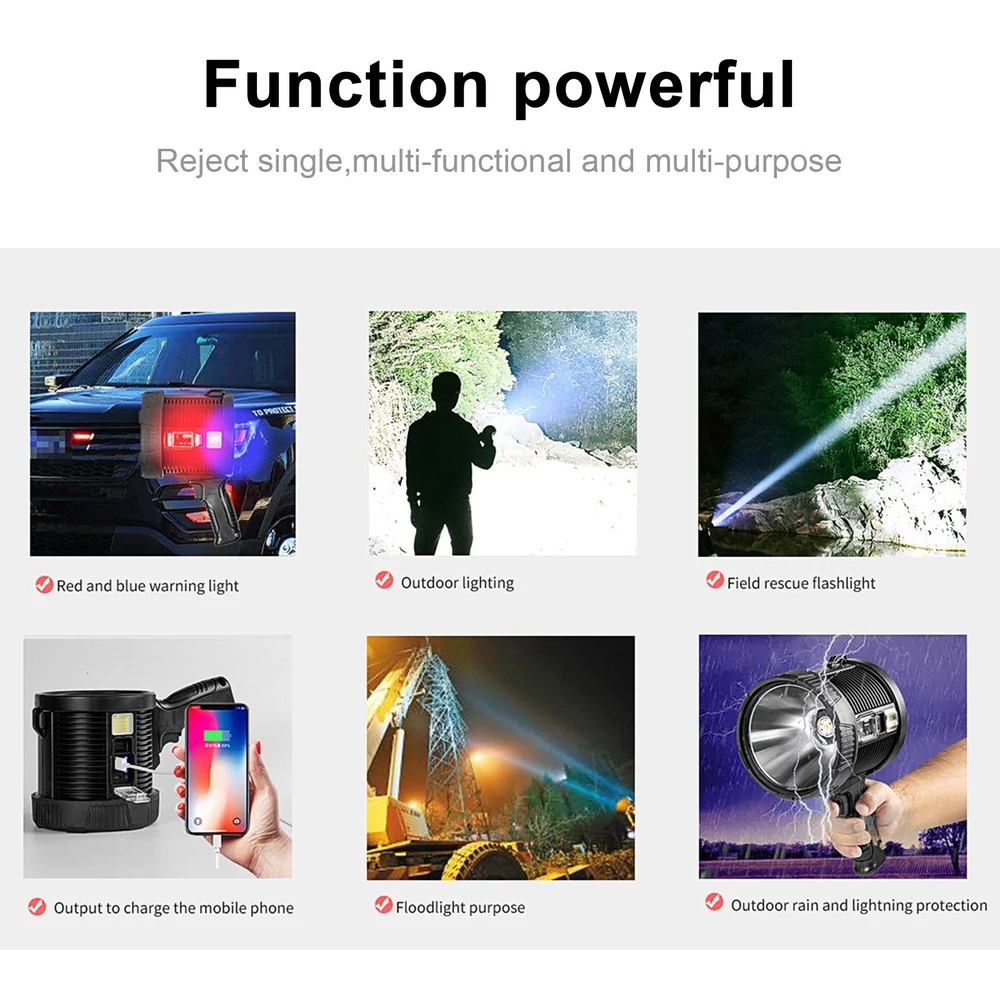 Function powerful

Reject single,multi-functional and multi-purpose

Red and blue warning light

Outdoor lighting

Field rescue flashlight

Output to charge the mobile phone

Floodlight purpose

Outdoor rain and lightning protection